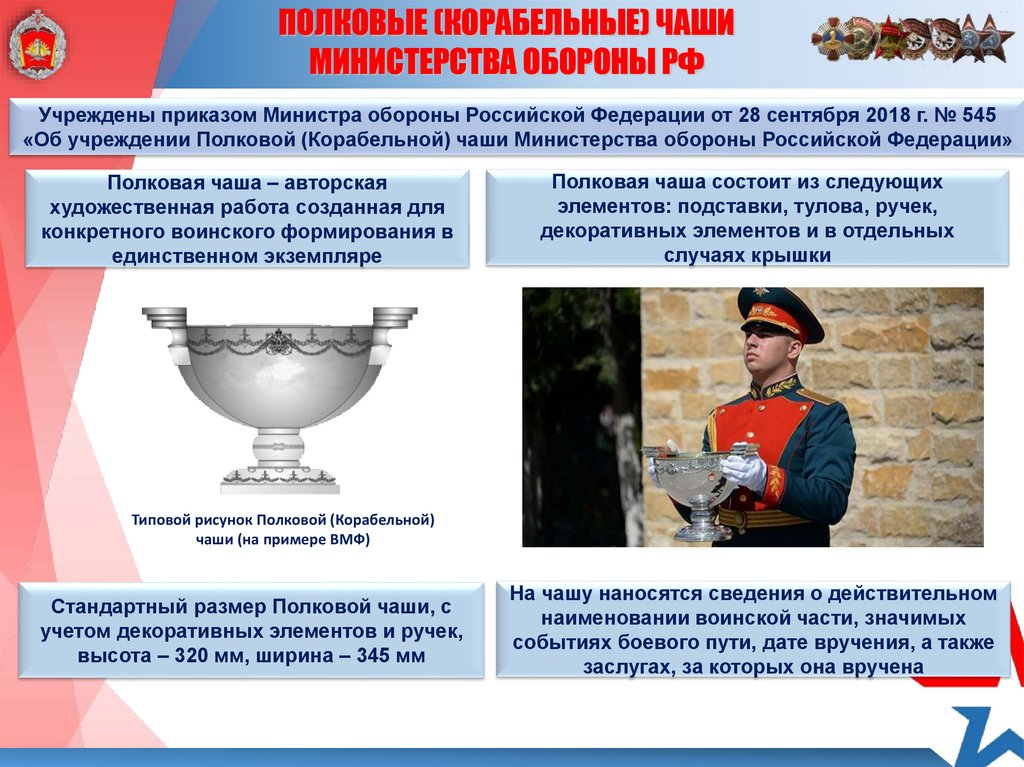 ПОЛКОВЫЕ (КОРАБЕЛЬНЫЕ) ЧАШИ МИНИСТЕРСТВА ОБОРОНЫ РФ

Учреждены приказом Министра обороны Российской Федерации от 28 сентября 2018 г. № 545 «Об учреждении Полковой (Корабельной) чаши Министерства обороны Российской Федерации»

Полковая чаша – авторская художественная работа созданная для конкретного воинского формирования в единственном экземпляре

Полковая чаша состоит из следующих элементов: подставки, тулова, ручек, декоративных элементов и в отдельных случаях крышки

Типовой рисунок Полковой (Корабельной) чаши (на примере ВМФ)

Стандартный размер Полковой чаши, с учетом декоративных элементов и ручек, высота – 320 мм, ширина – 345 мм

На чашу наносятся сведения о действительном наименовании воинской части, значимых событиях боевого пути, дате вручения, а также заслугах, за которых она вручена